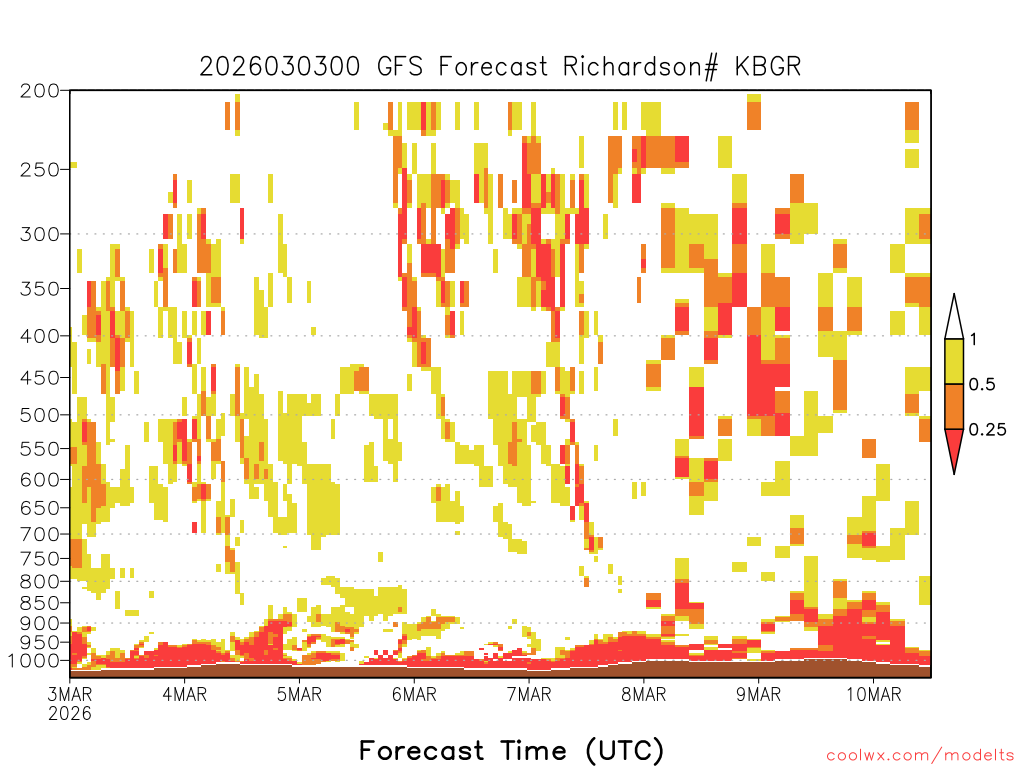 2026030300 GFS Forecast Richardson# KBGR

200
250
300
350
400
450
500
550
600
650
700
750
800
850
900
950
1000

1
0.5
0.25

3MAR
2026
4MAR
5MAR
6MAR
7MAR
8MAR
9MAR
10MAR

Forecast Time (UTC)

coolwx.com/modelts